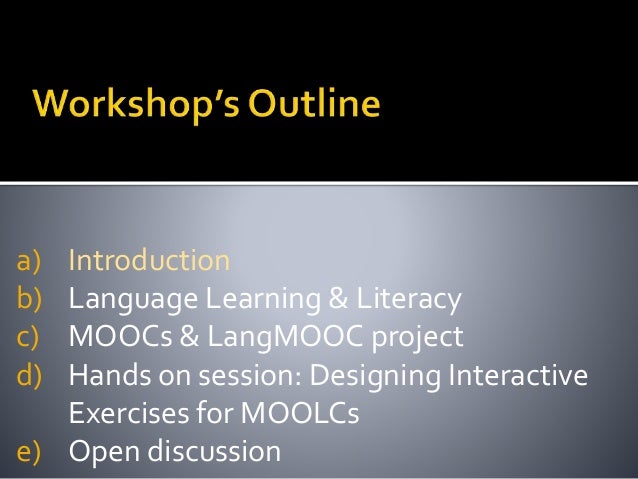 Workshop's Outline

a) Introduction
b) Language Learning & Literacy
c) MOOCs & LangMOOC project
d) Hands on session: Designing Interactive Exercises for MOOLCs
e) Open discussion